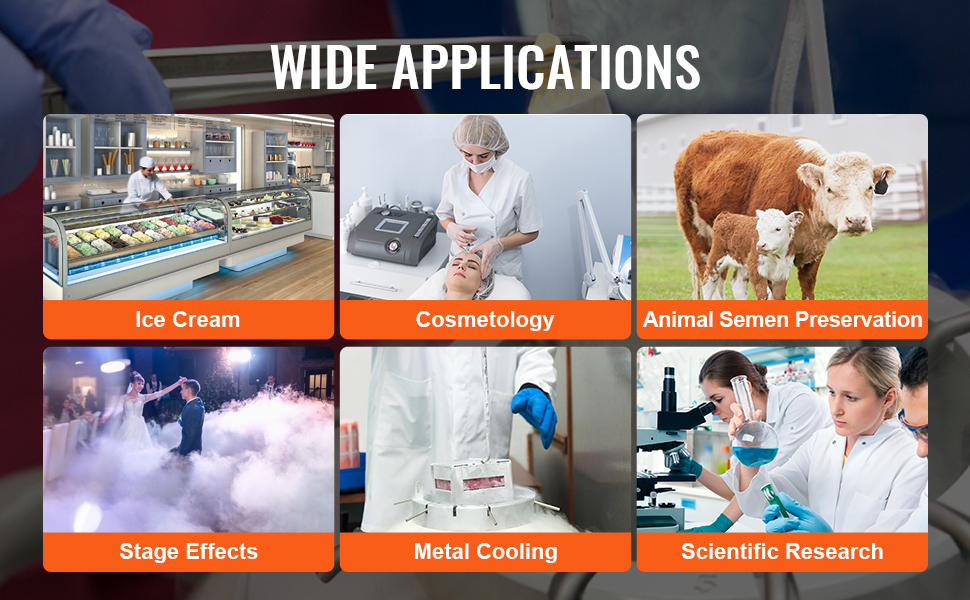 WIDE APPLICATIONS

Ice Cream

Cosmetology

Animal Semen Preservation

Stage Effects

Metal Cooling

Scientific Research